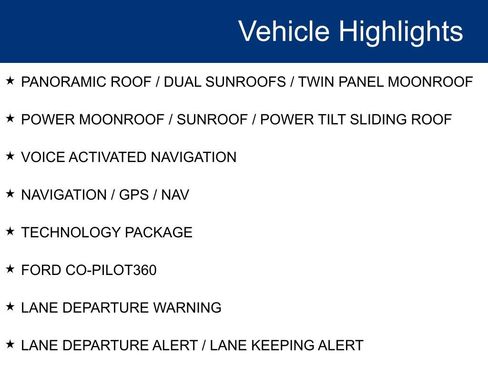 Vehicle Highlights

★ PANORAMIC ROOF / DUAL SUNROOFS / TWIN PANEL MOONROOF

★ POWER MOONROOF / SUNROOF / POWER TILT SLIDING ROOF

★ VOICE ACTIVATED NAVIGATION

★ NAVIGATION / GPS / NAV

★ TECHNOLOGY PACKAGE

★ FORD CO-PILOT360

★ LANE DEPARTURE WARNING

★ LANE DEPARTURE ALERT / LANE KEEPING ALERT